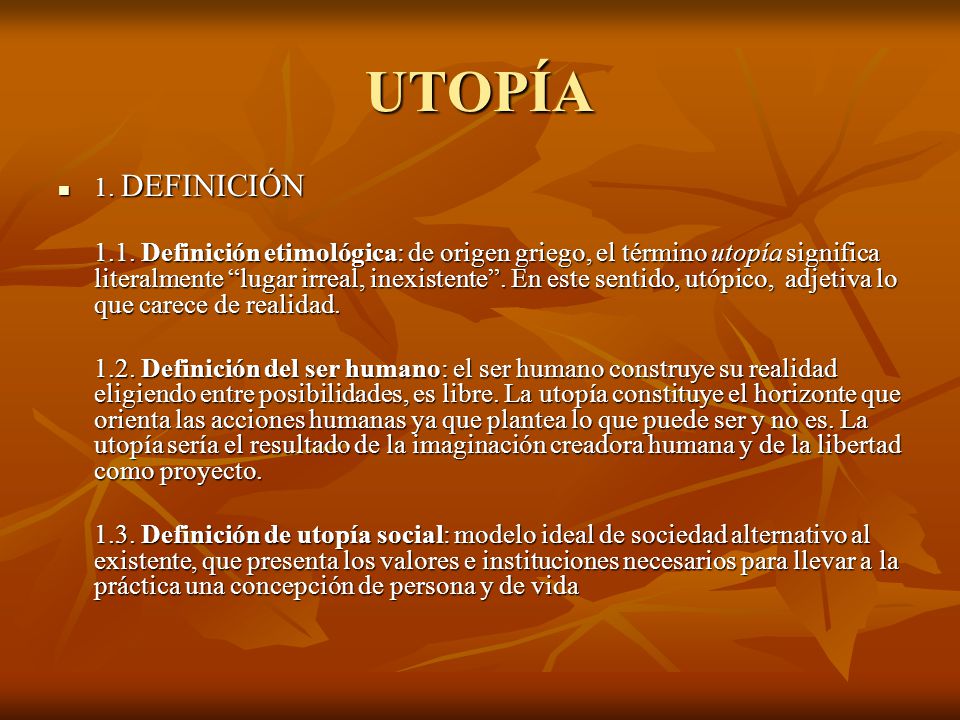 UTOPÍA

1. DEFINICIÓN

1.1. Definición etimológica: de origen griego, el término utopía significa literalmente “lugar irreal, inexistente”. En este sentido, utópico, adjetiva lo que carece de realidad.

1.2. Definición del ser humano: el ser humano construye su realidad eligiendo entre posibilidades, es libre. La utopía constituye el horizonte que orienta las acciones humanas ya que plantea lo que puede ser y no es. La utopía sería el resultado de la imaginación creadora humana y de la libertad como proyecto.

1.3. Definición de utopía social: modelo ideal de sociedad alternativo al existente, que presenta los valores e instituciones necesarios para llevar a la práctica una concepción de persona y de vida